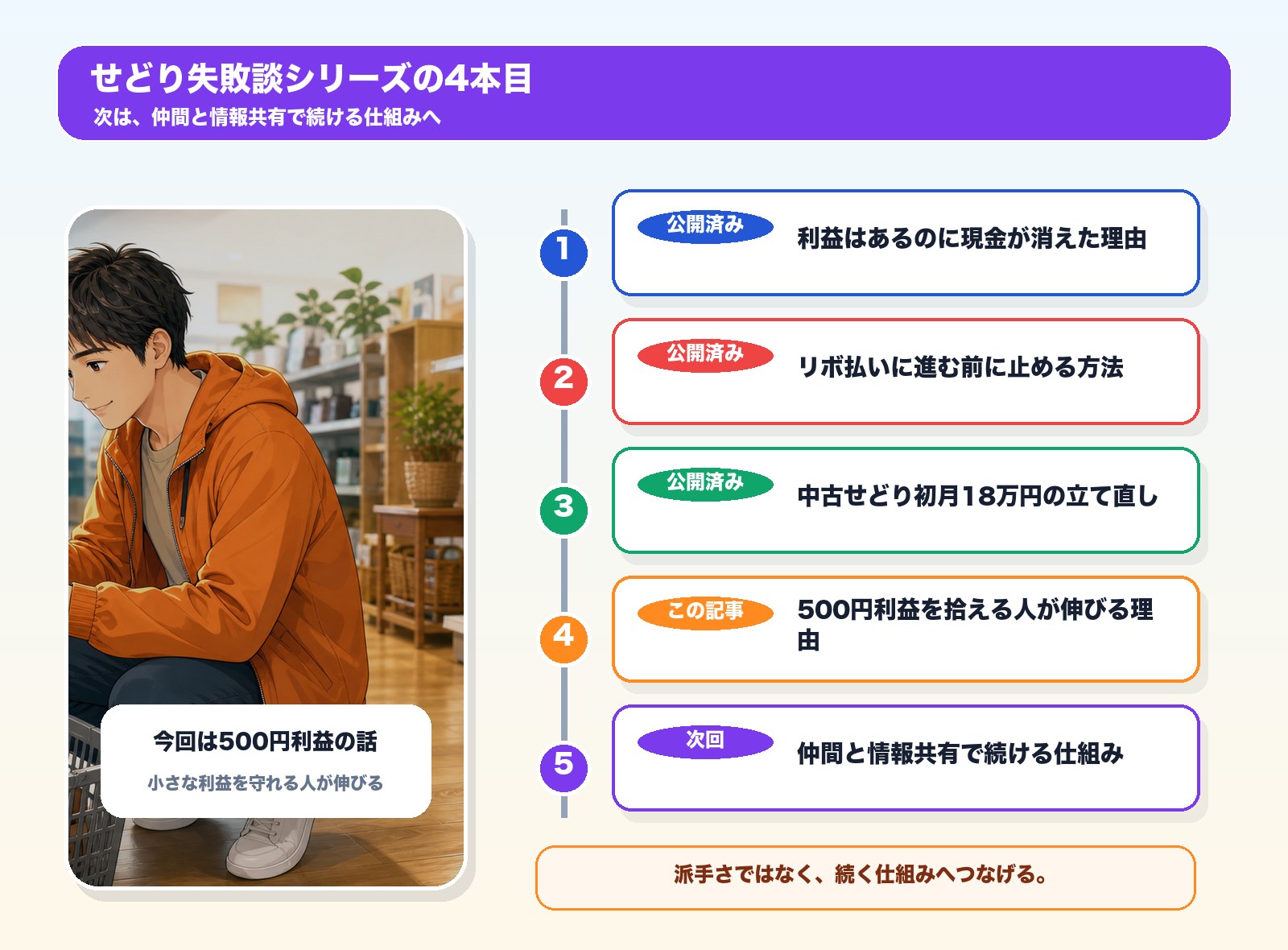 せどり失敗談シリーズの4本目
次は、仲間と情報共有で続ける仕組みへ

今回は500円利益の話
小さな利益を守れる人が伸びる

1
公開済み
利益はあるのに現金が消えた理由

2
公開済み
リボ払いに進む前に止める方法

3
公開済み
中古せどり初月18万円の立て直し

4
この記事
500円利益を拾える人が伸びる理由

5
次回
仲間と情報共有で続ける仕組み

派手さではなく、続く仕組みへつなげる。